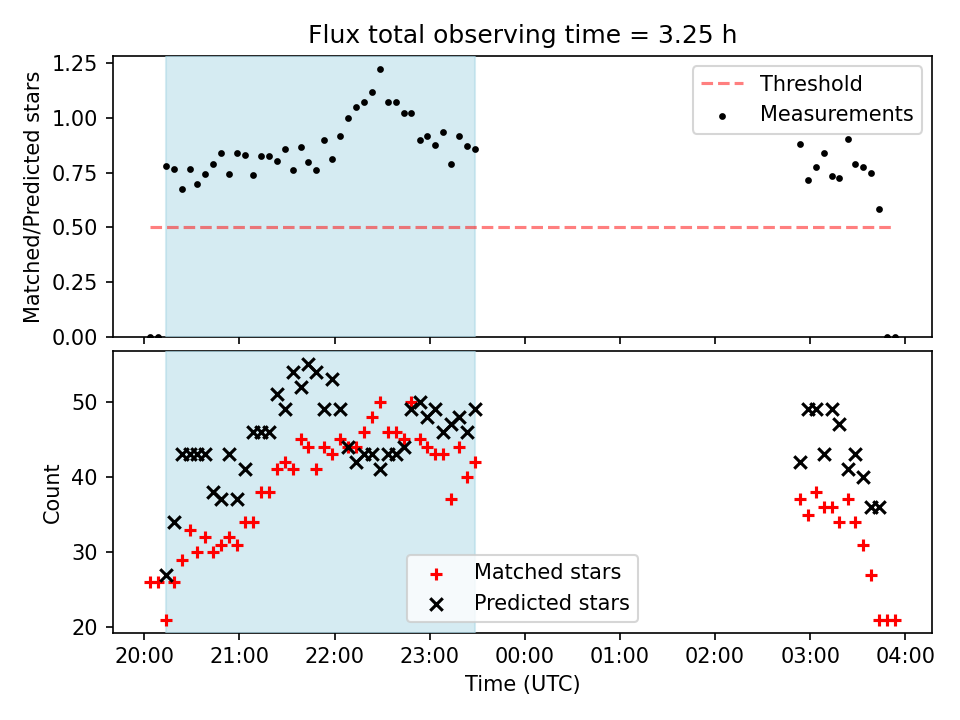 Flux total observing time = 3.25 h

Matched/Predicted stars

1.25
1.00
0.75
0.50
0.25
0.00

Threshold
Measurements

Count

50
40
30
20

Matched stars
Predicted stars

20:00 21:00 22:00 23:00 00:00 01:00 02:00 03:00 04:00

Time (UTC)